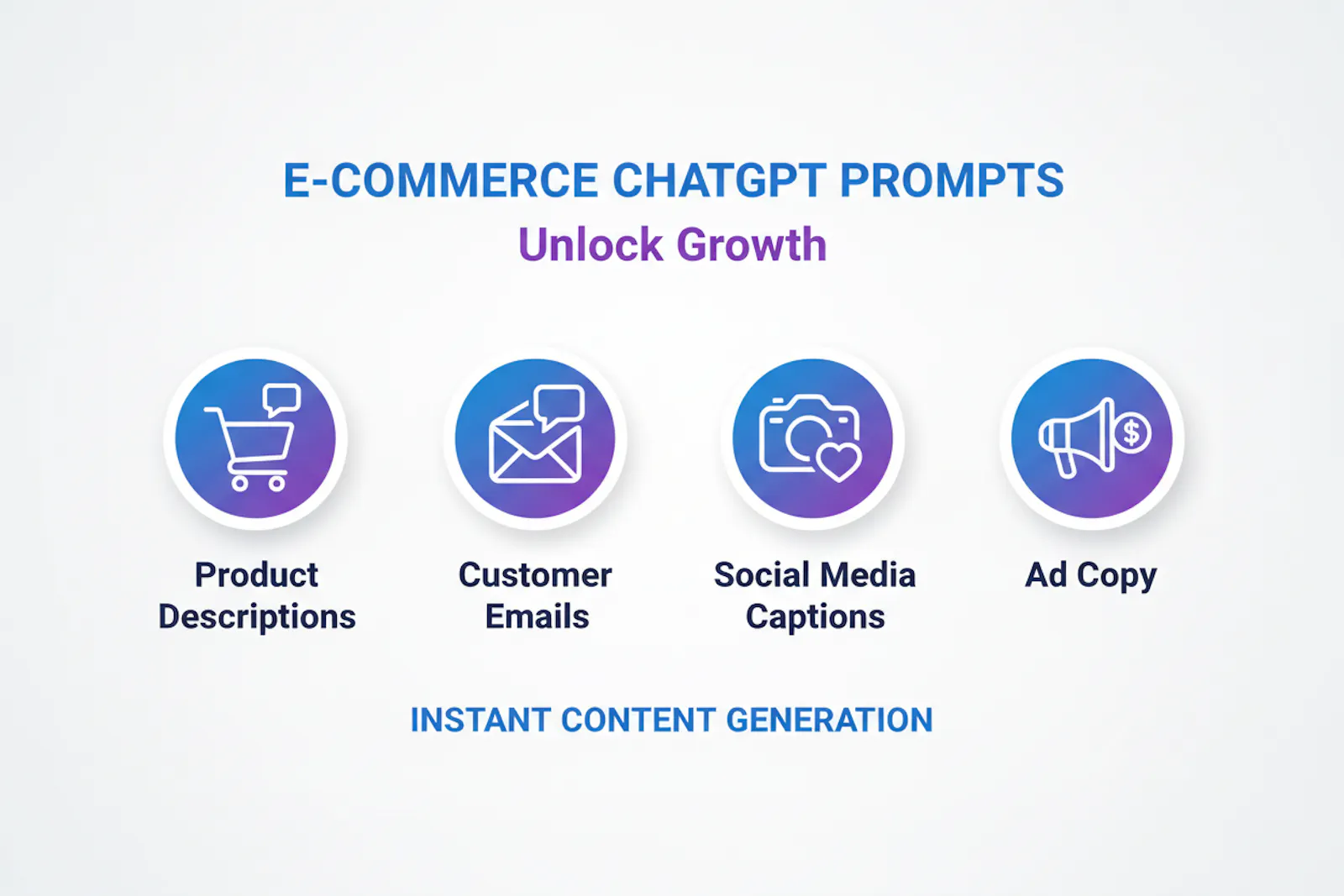 E-COMMERCE CHATGPT PROMPTS
Unlock Growth

$

Product Descriptions

Customer Emails

Social Media Captions

Ad Copy

INSTANT CONTENT GENERATION